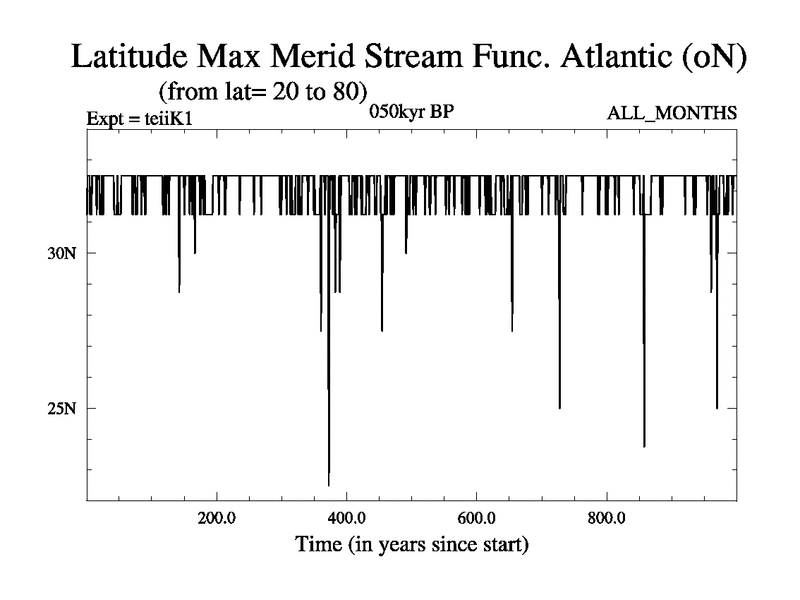 Latitude Max Merid Stream Func. Atlantic (oN)
(from lat= 20 to 80)
Expt = teiiK1
050kyr BP
ALL_MONTHS

30N
25N

200.0
400.0
600.0
800.0
Time (in years since start)